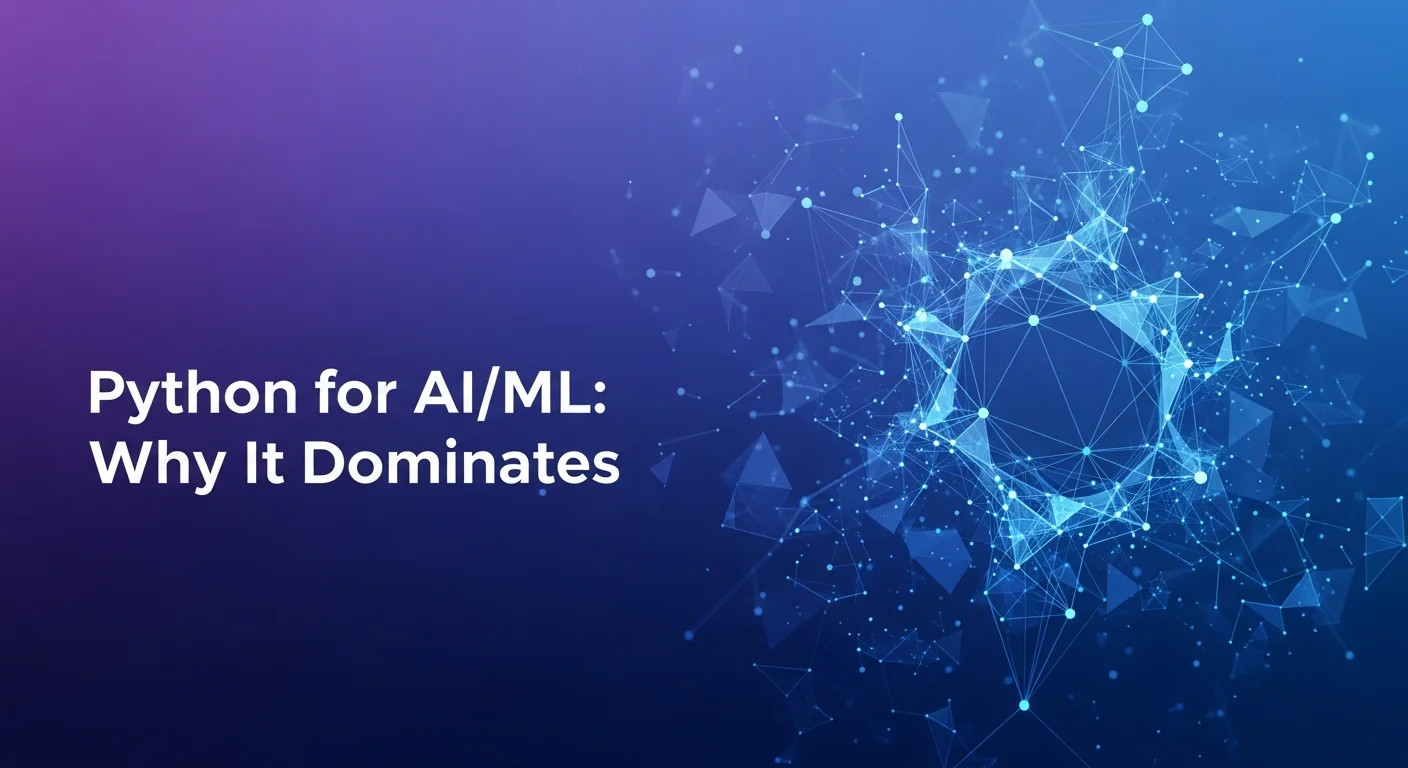 Python for AI/ML:
Why It Dominates